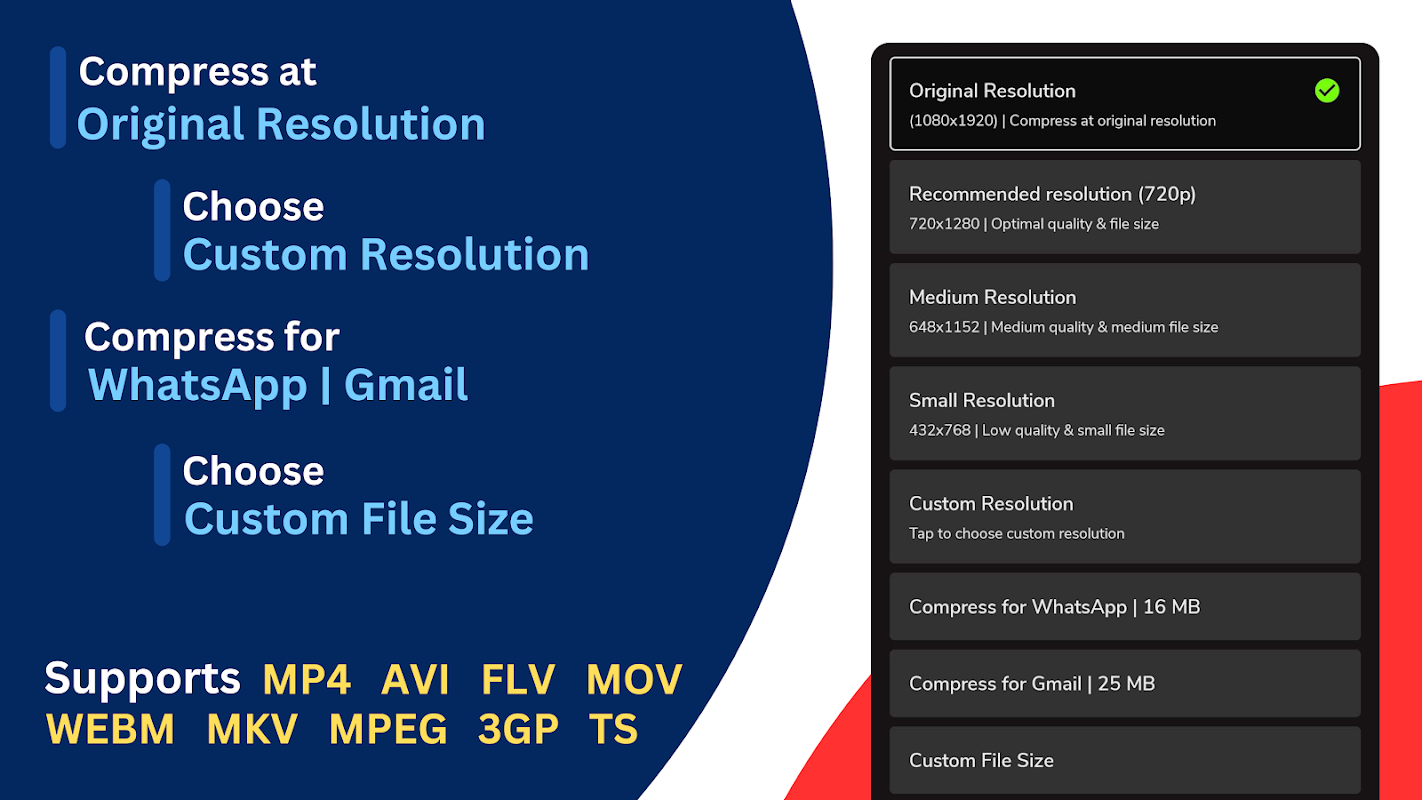 Compress at
Original Resolution

Choose
Custom Resolution

Compress for
WhatsApp | Gmail

Choose
Custom File Size

Supports MP4 AVI FLV MOV WEBM MKV MPEG 3GP TS

Original Resolution
(1080x1920) | Compress at original resolution

Recommended resolution (720p)
720x1280 | Optimal quality & file size

Medium Resolution
648x1152 | Medium quality & medium file size

Small Resolution
432x768 | Low quality & small file size

Custom Resolution
Tap to choose custom resolution

Compress for WhatsApp | 16 MB

Compress for Gmail | 25 MB

Custom File Size